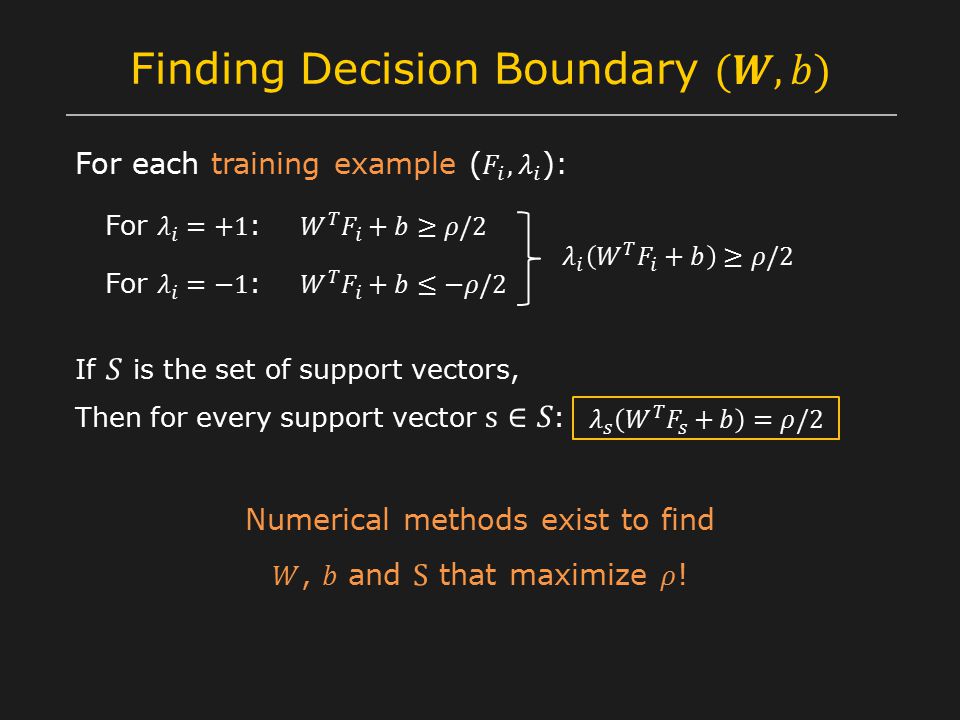 Finding Decision Boundary $(\boldsymbol{W}, b)$

For each training example $(F_i, \lambda_i)$:

For $\lambda_i = +1$: $W^T F_i + b \geq \rho/2$

For $\lambda_i = -1$: $W^T F_i + b \leq -\rho/2$

$\lambda_i(W^T F_i + b) \geq \rho/2$

If $S$ is the set of support vectors,

Then for every support vector $s \in S$: $\lambda_s(W^T F_s + b) = \rho/2$

Numerical methods exist to find

$W$, $b$ and $S$ that maximize $\rho$!